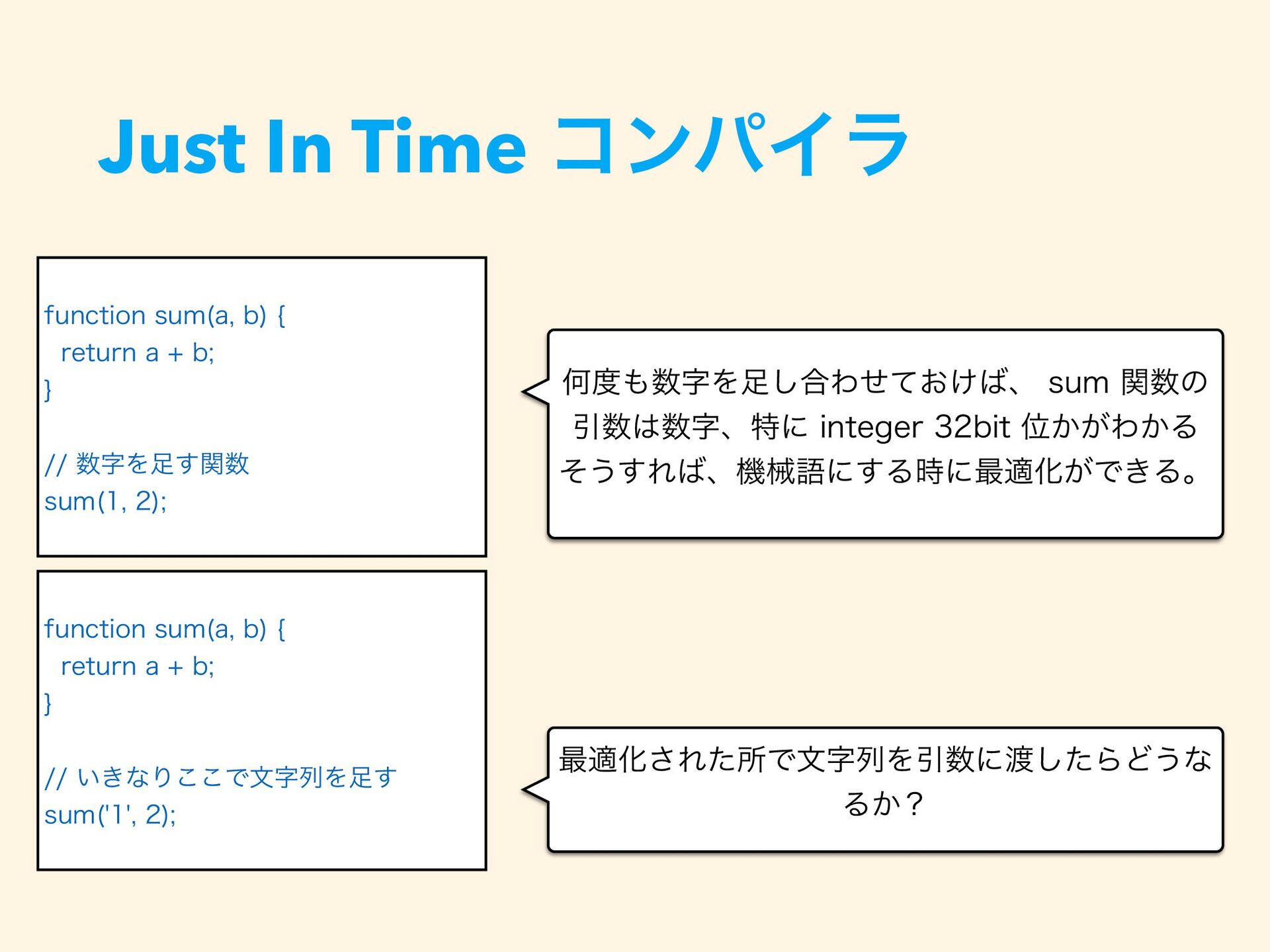 Just In Time コンパイラ

function sum(a, b) {
  return a + b;
}

// 数字を足す関数
sum(1, 2);

何度も数字を足し合わせておけば、 sum 関数の引数は数字、特に integer 32bit 位かがわかる
そうすれば、機械語にする時に最適化ができる。

function sum(a, b) {
  return a + b;
}

// いきなりここで文字列を足す
sum('1', 2);

最適化された所で文字列を引数に渡したらどうなるか？